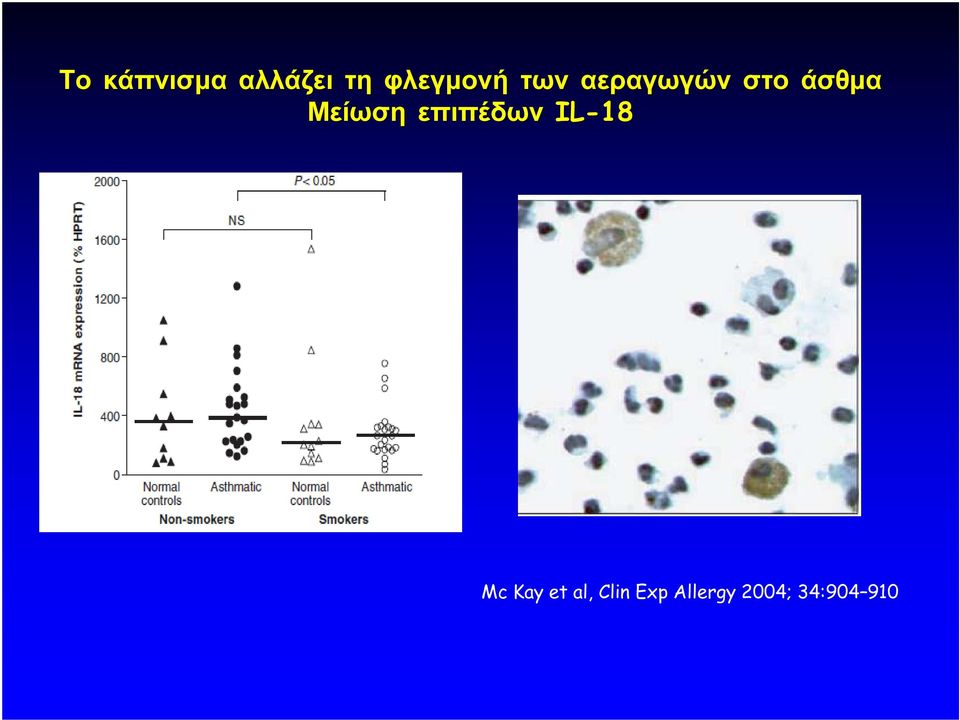 Το κάπνισμα αλλάζει τη φλεγμονή των αεραγωγών στο άσθμα
Μείωση επιπέδων IL-18

IL-18 mRNA expression (% HPRT)

2000
1600
1200
800
400
0

P< 0.05
NS

Normal controls
Asthmatic
Normal controls
Asthmatic

Non-smokers
Smokers

Mc Kay et al, Clin Exp Allergy 2004; 34:904–910